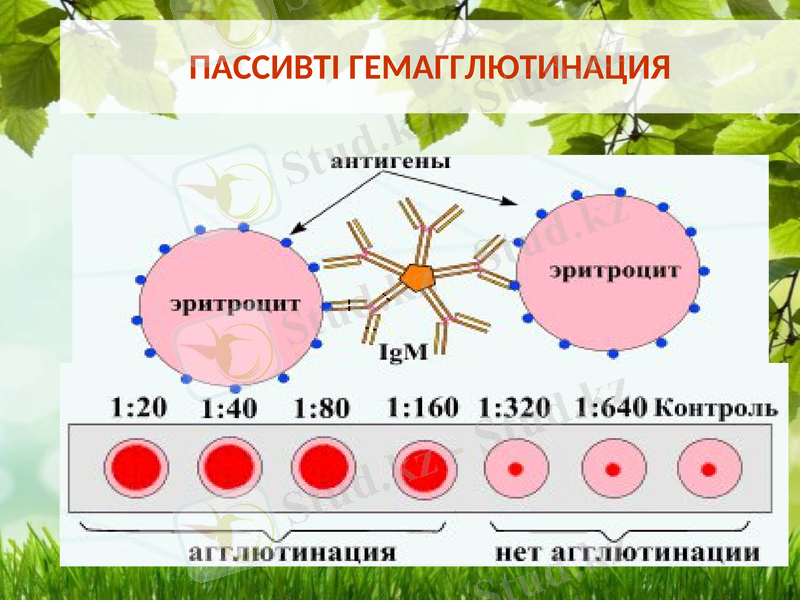 ПАССИВТІ ГЕМАГГЛЮТИНАЦИЯ

антигены

эритроцит

IgM

эритроцит

1:20 1:40 1:80 1:160 1:320 1:640 Контроль

агглютинация

нет агглютинации

Stud.kz